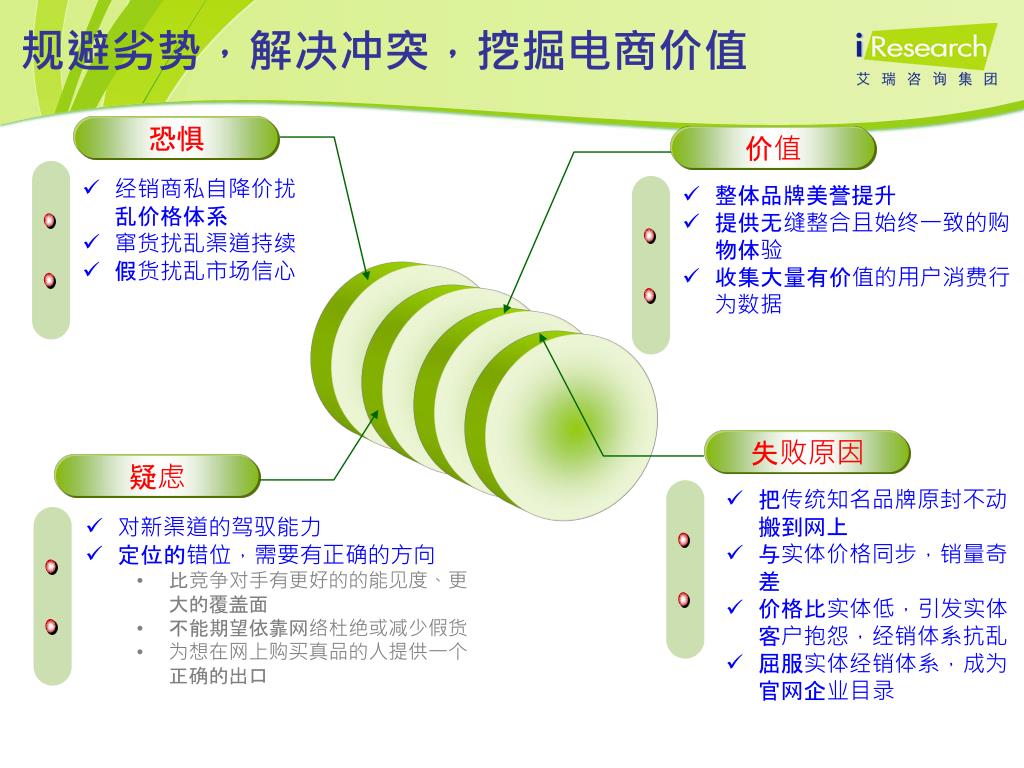 规避劣势，解决冲突，挖掘电商价值

iResearch
艾瑞咨询集团

恐惧
✓ 经销商私自降价扰乱价格体系
✓ 窜货扰乱渠道持续
✓ 假货扰乱市场信心

价值
✓ 整体品牌美誉提升
✓ 提供无缝整合且始终一致的购物体验
✓ 收集大量有价值的用户消费行为数据

疑虑
✓ 对新渠道的驾驭能力
✓ 定位的错位，需要有正确的方向
• 比竞争对手有更好的的能见度、更大的覆盖面
• 不能期望依靠网络杜绝或减少假货
• 为想在网上购买真品的人提供一个正确的出口

失败原因
✓ 把传统知名品牌原封不动搬到网上
✓ 与实体价格同步，销量奇差
✓ 价格比实体低，引发实体客户抱怨，经销体系抗乱
✓ 屈服实体经销体系，成为官网企业目录